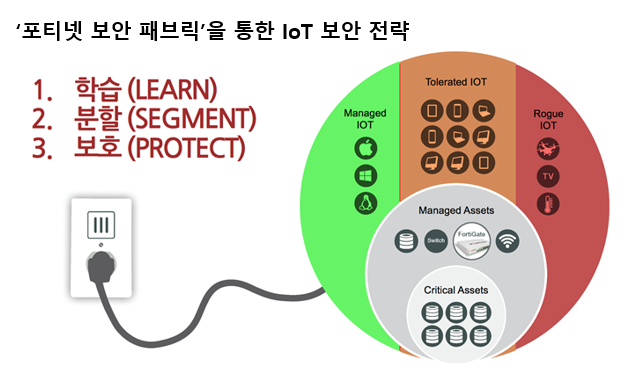 ‘포티넷 보안 패브릭’을 통한 IoT 보안 전략

1. 학습 (LEARN)
2. 분할 (SEGMENT)
3. 보호 (PROTECT)

Managed IOT

Tolerated IOT

Rogue IOT

TV

Managed Assets

Switch

FortiGate

Critical Assets